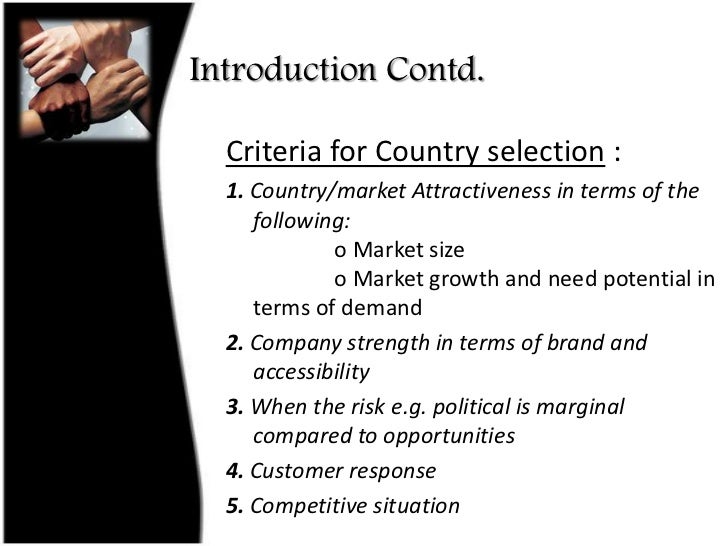 Introduction Contd.

Criteria for Country selection :

1. Country/market Attractiveness in terms of the following:

o Market size

o Market growth and need potential in terms of demand

2. Company strength in terms of brand and accessibility

3. When the risk e.g. political is marginal compared to opportunities

4. Customer response

5. Competitive situation